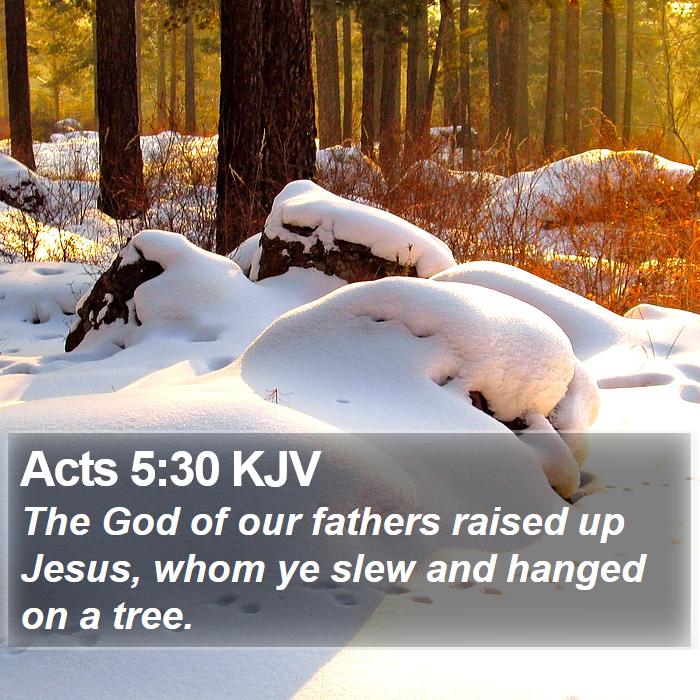 Acts 5:30 KJV
The God of our fathers raised up Jesus, whom ye slew and hanged on a tree.